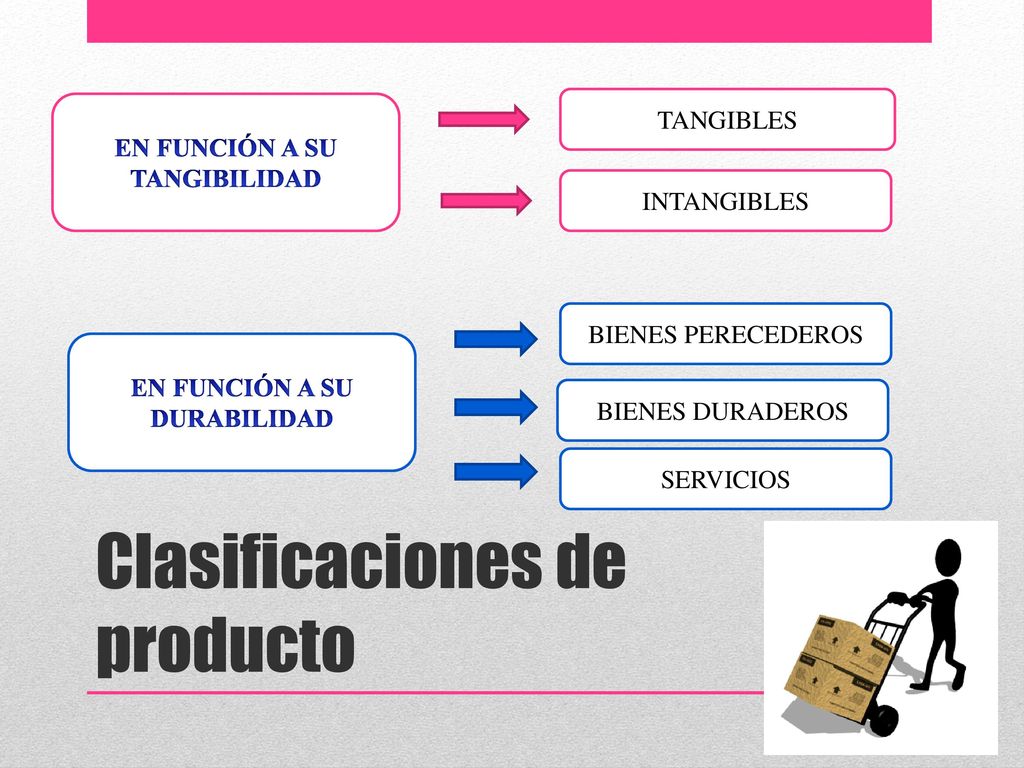 EN FUNCIÓN A SU TANGIBILIDAD

TANGIBLES

INTANGIBLES

EN FUNCIÓN A SU DURABILIDAD

BIENES PERECEDEROS

BIENES DURADEROS

SERVICIOS

Clasificaciones de producto